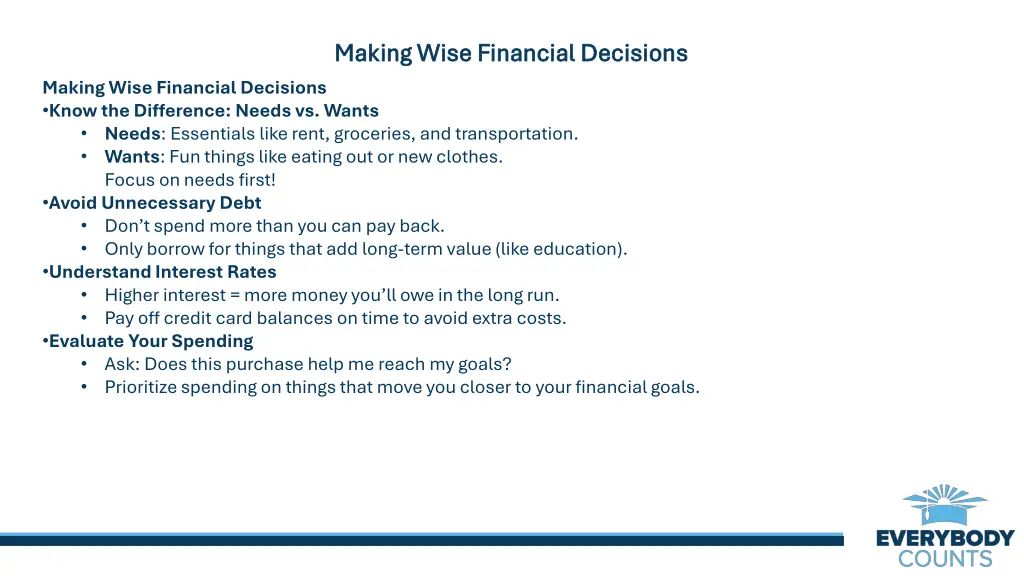 Making Wise Financial Decisions

Making Wise Financial Decisions
•Know the Difference: Needs vs. Wants
• Needs: Essentials like rent, groceries, and transportation.
• Wants: Fun things like eating out or new clothes.
Focus on needs first!
•Avoid Unnecessary Debt
• Don't spend more than you can pay back.
• Only borrow for things that add long-term value (like education).
•Understand Interest Rates
• Higher interest = more money you'll owe in the long run.
• Pay off credit card balances on time to avoid extra costs.
•Evaluate Your Spending
• Ask: Does this purchase help me reach my goals?
• Prioritize spending on things that move you closer to your financial goals.

EVERYBODY
COUNTS